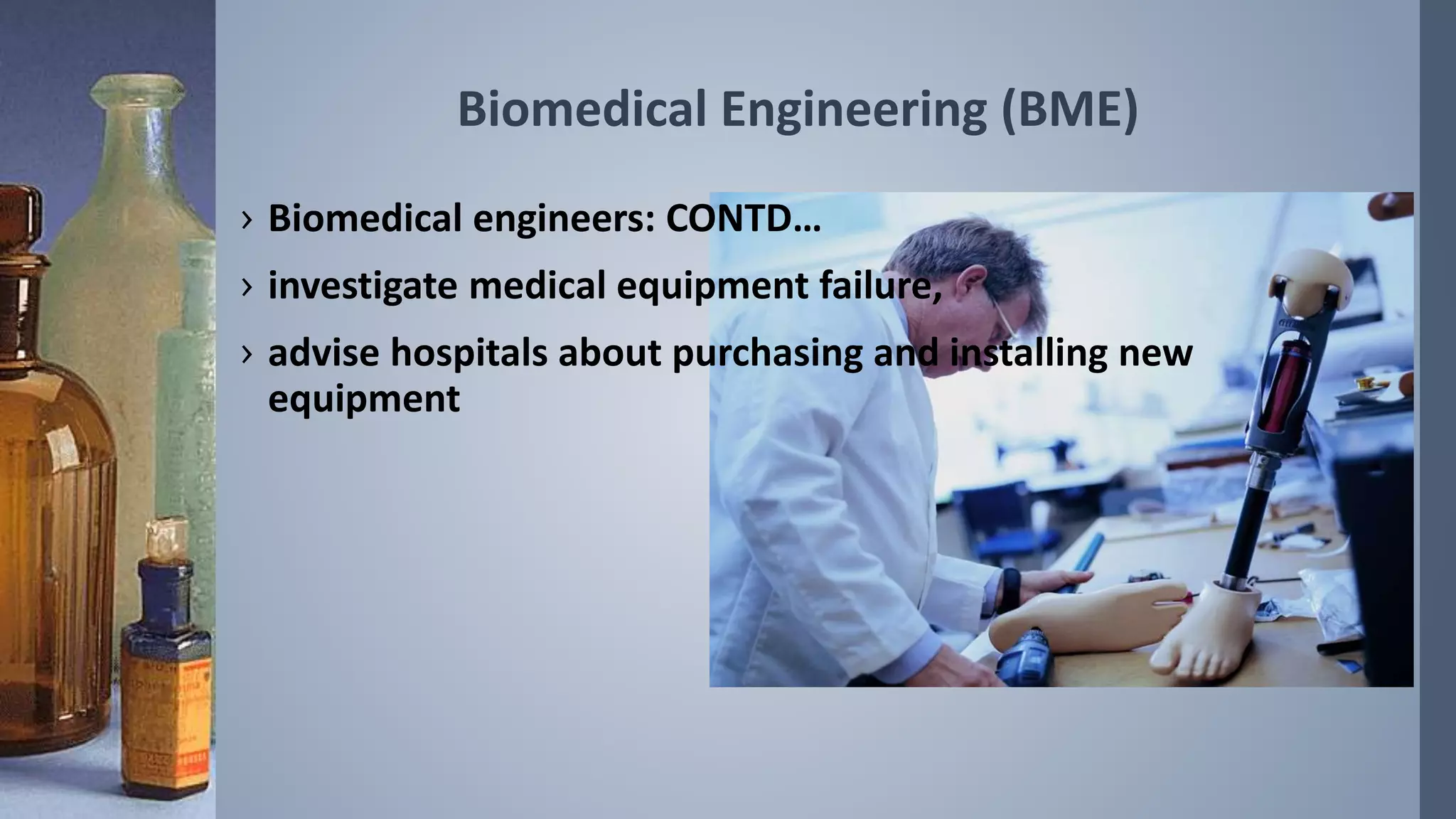 Biomedical Engineering (BME)

› Biomedical engineers: CONTD…

› investigate medical equipment failure,

› advise hospitals about purchasing and installing new equipment